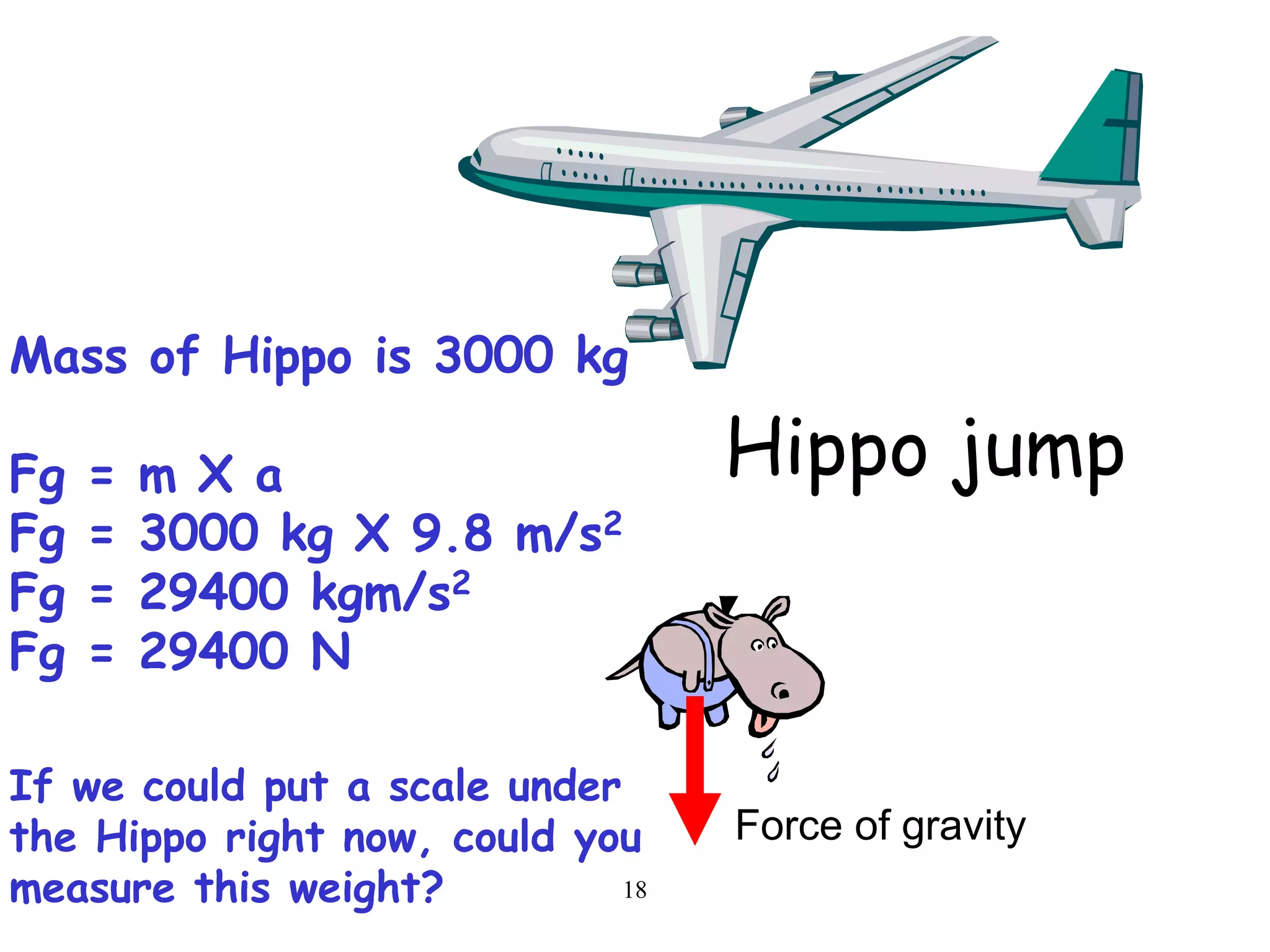 Mass of Hippo is 3000 kg

Hippo jump

Fg = m X a
Fg = 3000 kg X 9.8 m/s$^2$
Fg = 29400 kgm/s$^2$
Fg = 29400 N

If we could put a scale under the Hippo right now, could you measure this weight?

Force of gravity

18